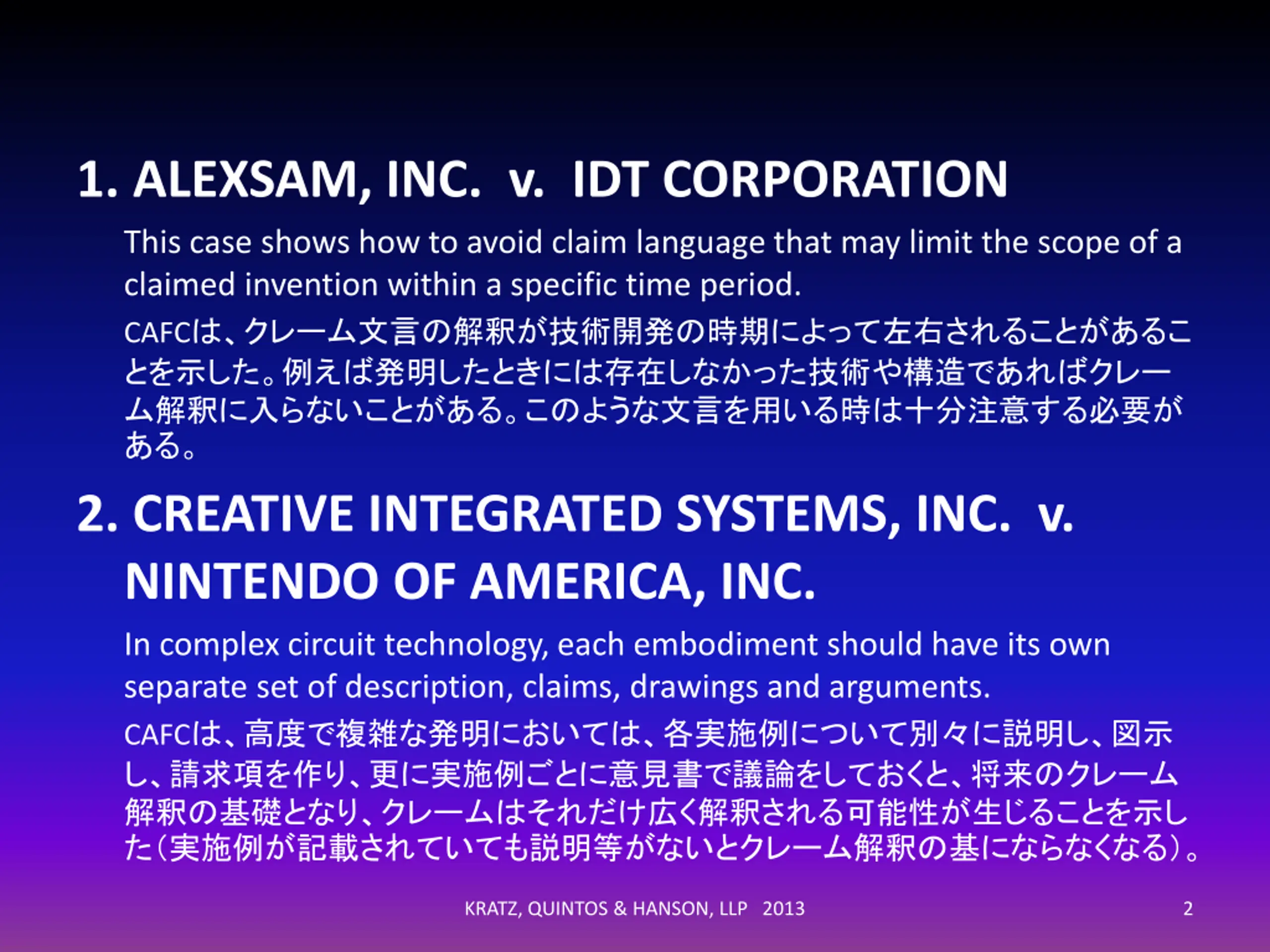 1. ALEXSAM, INC. v. IDT CORPORATION

This case shows how to avoid claim language that may limit the scope of a claimed invention within a specific time period.

CAFCは、クレーム文言の解釈が技術開発の時期によって左右されることがあることを示した。例えば発明したときには存在しなかった技術や構造であればクレーム解釈に入らないことがある。このような文言を用いる時は十分注意する必要がある。

2. CREATIVE INTEGRATED SYSTEMS, INC. v. NINTENDO OF AMERICA, INC.

In complex circuit technology, each embodiment should have its own separate set of description, claims, drawings and arguments.

CAFCは、高度で複雑な発明においては、各実施例について別々に説明し、図示し、請求項を作り、更に実施例ごとに意見書で議論をしておくと、将来のクレーム解釈の基礎となり、クレームはそれだけ広く解釈される可能性が生じることを示した（実施例が記載されていても説明等がないとクレーム解釈の基にならなくなる）。

KRATZ, QUINTOS & HANSON, LLP 2013

2